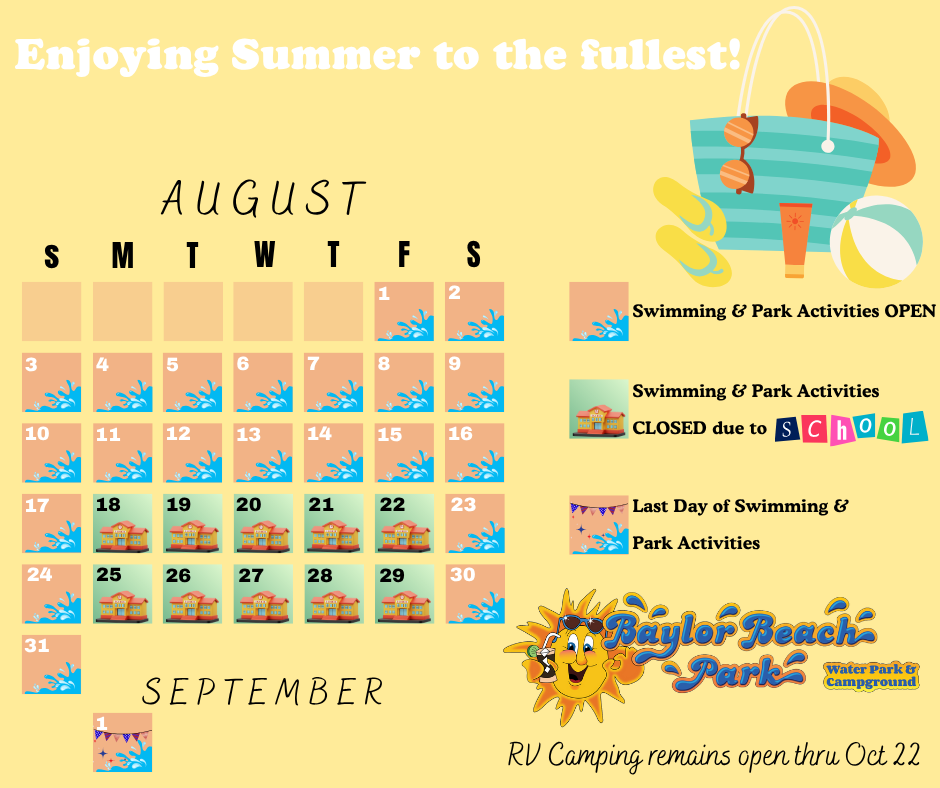 Enjoying Summer to the fullest!

AUGUST

| S | M | T | W | T | F | S |
|---|---|---|---|---|---|---|
| | | | | | 1 | 2 |
| 3 | 4 | 5 | 6 | 7 | 8 | 9 |
| 10 | 11 | 12 | 13 | 14 | 15 | 16 |
| 17 | 18 | 19 | 20 | 21 | 22 | 23 |
| 24 | 25 | 26 | 27 | 28 | 29 | 30 |
| 31 | | | | | | |

SEPTEMBER

1

Swimming & Park Activities OPEN

Swimming & Park Activities CLOSED due to SCHOOL

Last Day of Swimming & Park Activities

Baylor Beach Park
Water Park & Campground

RV Camping remains open thru Oct 22